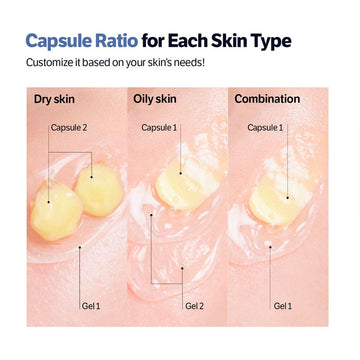 Capsule Ratio for Each Skin Type

Customize it based on your skin's needs!

Dry skin

Capsule 2

Gel 1

Oily skin

Capsule 1

Gel 2

Combination

Capsule 1

Gel 1